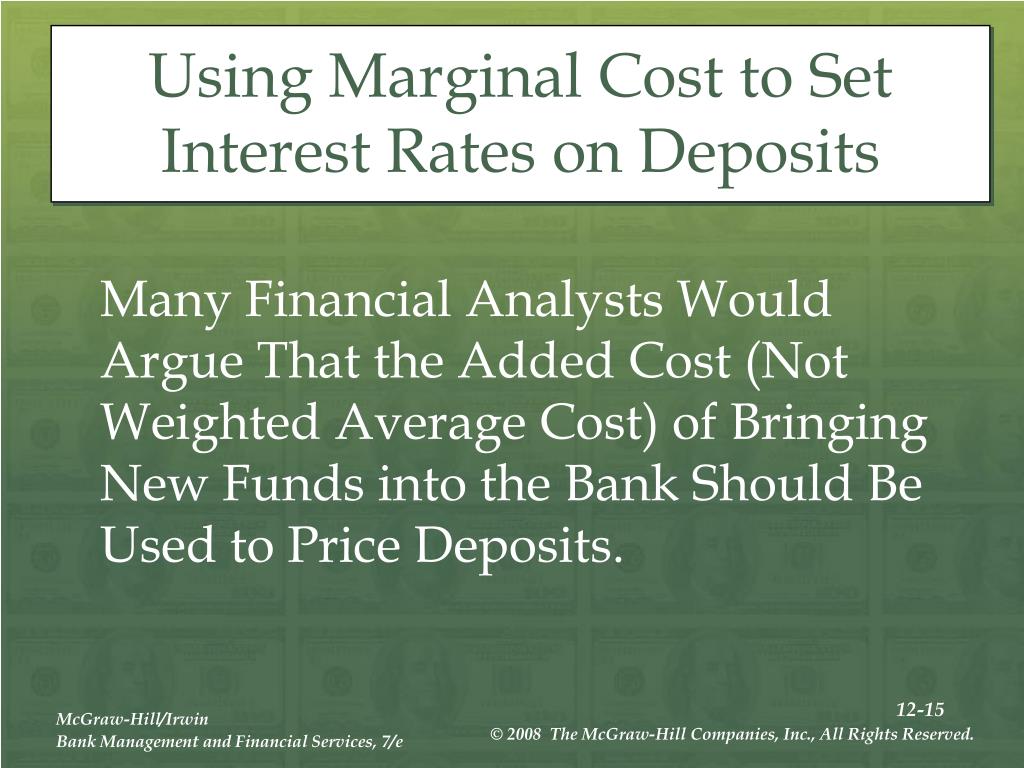 Using Marginal Cost to Set Interest Rates on Deposits

Many Financial Analysts Would Argue That the Added Cost (Not Weighted Average Cost) of Bringing New Funds into the Bank Should Be Used to Price Deposits.

McGraw-Hill/Irwin
Bank Management and Financial Services, 7/e

12-15
© 2008 The McGraw-Hill Companies, Inc., All Rights Reserved.